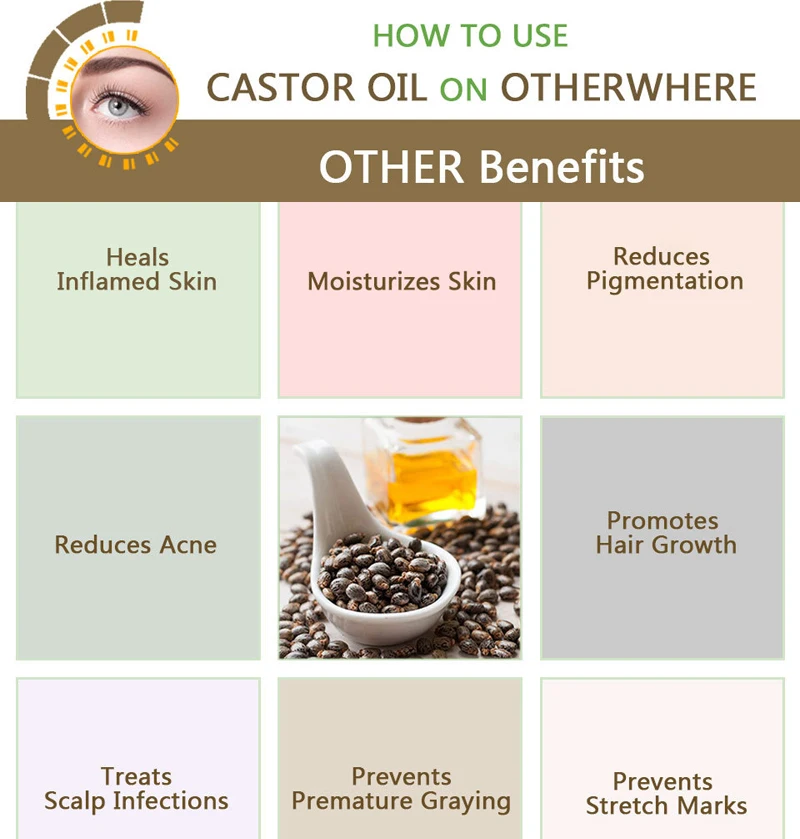 HOW TO USE
CASTOR OIL ON OTHERWHERE

OTHER Benefits

Heals Inflamed Skin

Moisturizes Skin

Reduces Pigmentation

Reduces Acne

Promotes Hair Growth

Treats Scalp Infections

Prevents Premature Graying

Prevents Stretch Marks